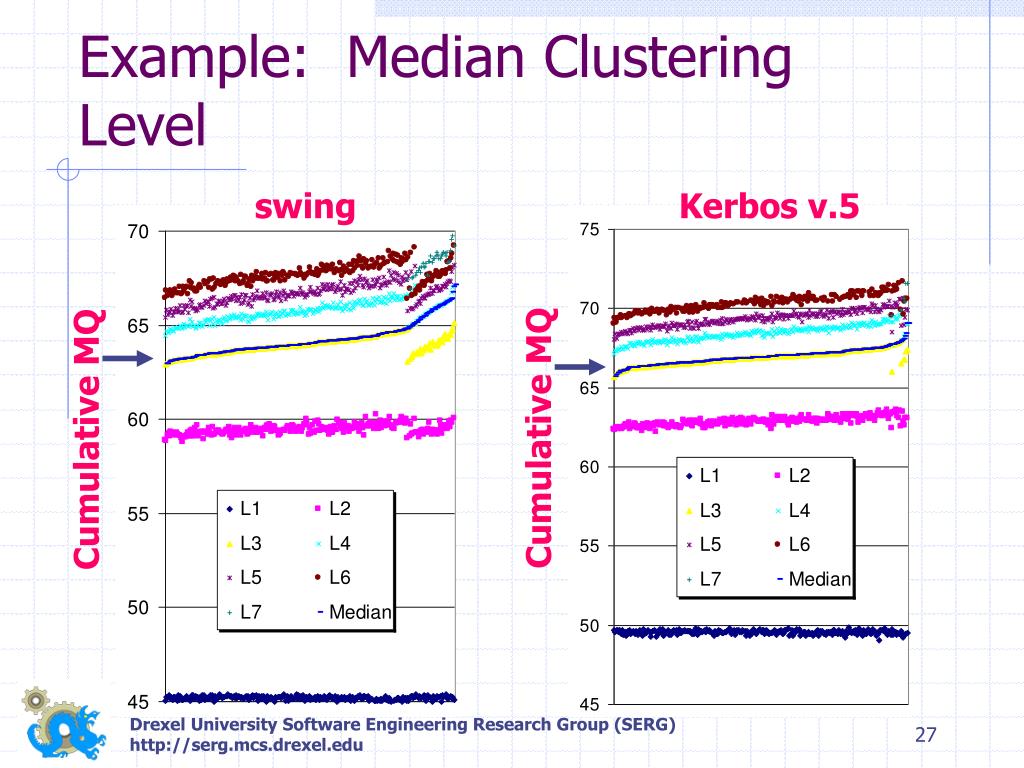 Example: Median Clustering Level

swing

Cumulative MQ

70
65
60
55
50
45

L1 L2
L3 L4
L5 L6
L7 Median

Kerbos v.5

Cumulative MQ

75
70
65
60
55
50
45

L1 L2
L3 L4
L5 L6
L7 Median

Drexel University Software Engineering Research Group (SERG)
http://serg.mcs.drexel.edu

27